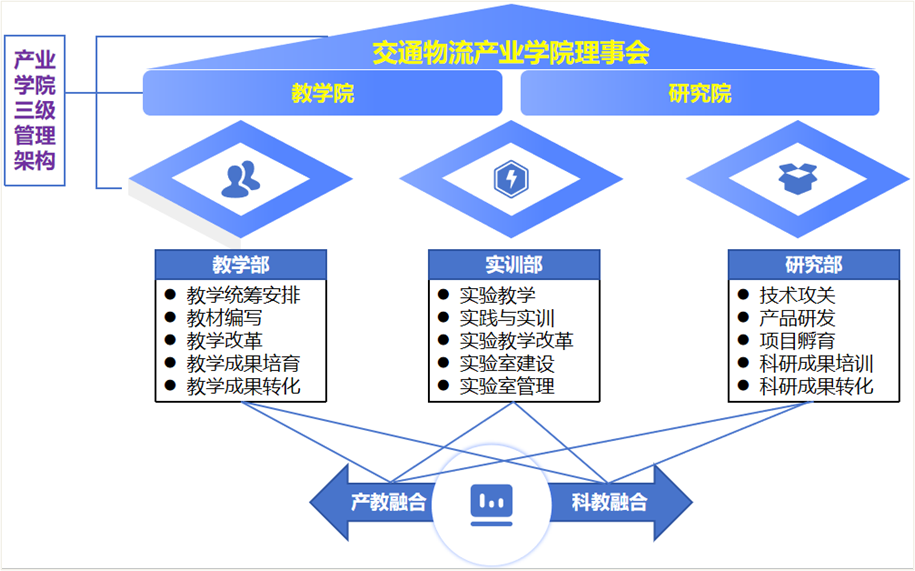 产业学院三级管理架构

交通物流产业学院理事会

教学院

研究院

教学部
● 教学统筹安排
● 教材编写
● 教学改革
● 教学成果培育
● 教学成果转化

实训部
● 实验教学
● 实践与实训
● 实验教学改革
● 实验室建设
● 实验室管理

研究部
● 技术攻关
● 产品研发
● 项目孵育
● 科研成果培训
● 科研成果转化

产教融合

科教融合